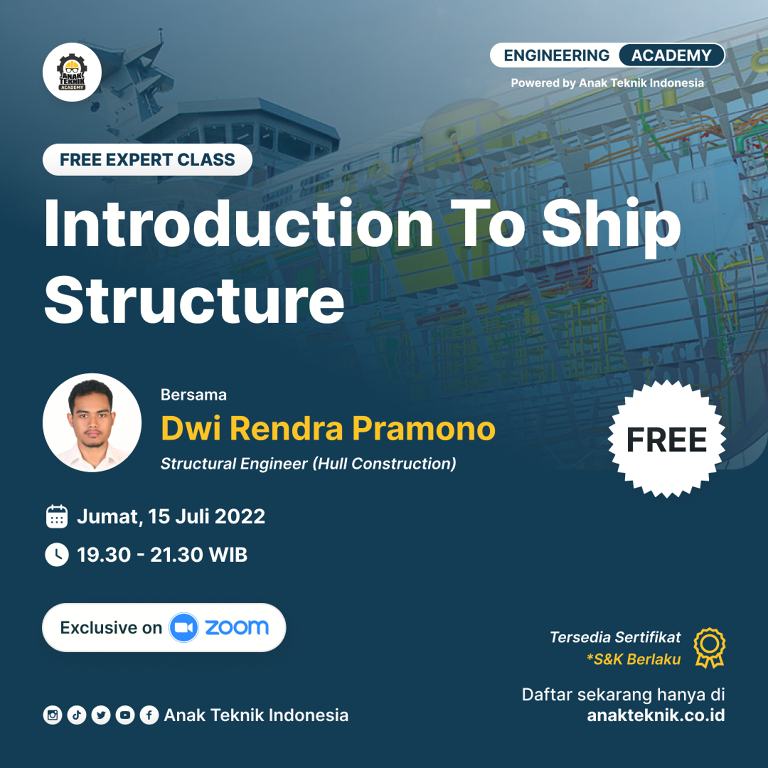 ANAK TEKNIK ACADEMY

ENGINEERING ACADEMY
Powered by Anak Teknik Indonesia

FREE EXPERT CLASS

Introduction To Ship Structure

Bersama
Dwi Rendra Pramono
Structural Engineer (Hull Construction)

FREE

Jumat, 15 Juli 2022
19.30 - 21.30 WIB

Exclusive on zoom

Tersedia Sertifikat
*S&K Berlaku

Daftar sekarang hanya di
anakteknik.co.id

Anak Teknik Indonesia